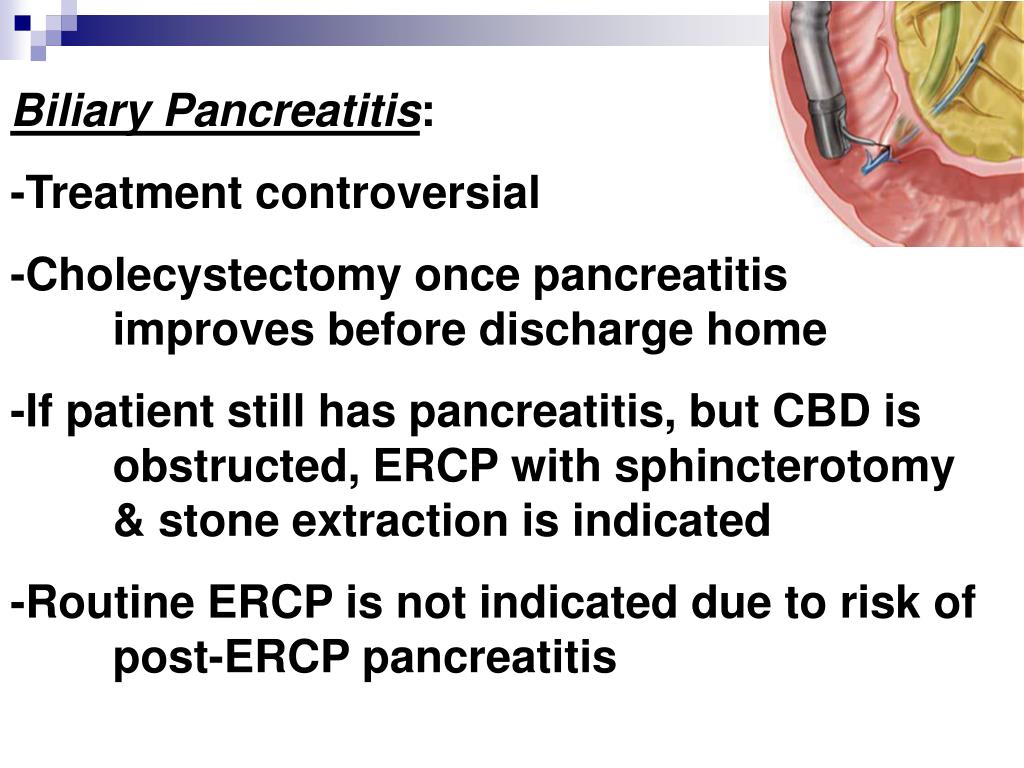 Biliary Pancreatitis:

-Treatment controversial

-Cholecystectomy once pancreatitis improves before discharge home

-If patient still has pancreatitis, but CBD is obstructed, ERCP with sphincterotomy & stone extraction is indicated

-Routine ERCP is not indicated due to risk of post-ERCP pancreatitis